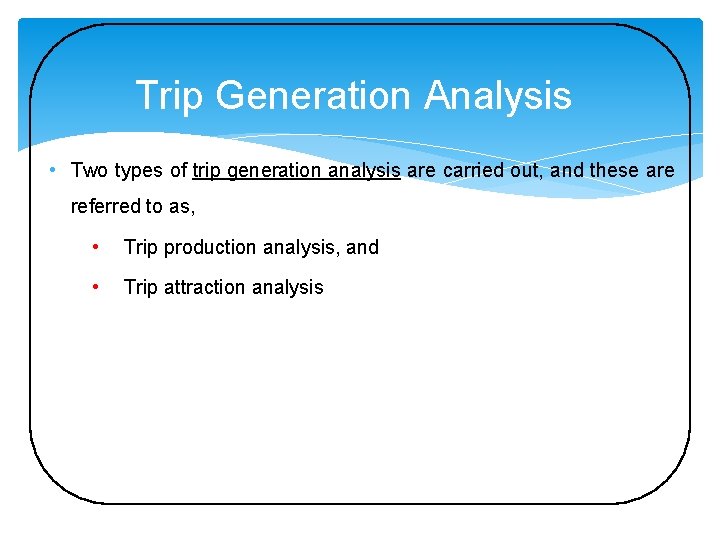 Trip Generation Analysis

• Two types of trip generation analysis are carried out, and these are referred to as,

• Trip production analysis, and

• Trip attraction analysis